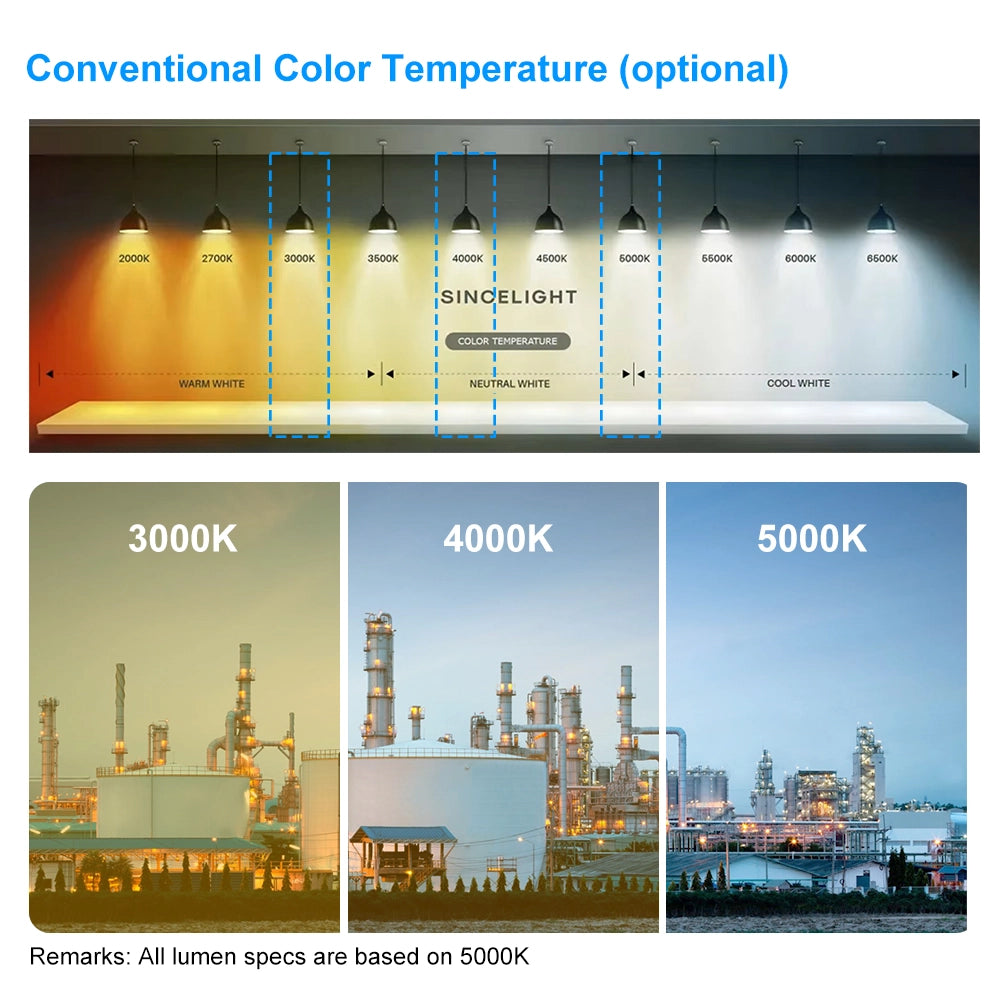 Conventional Color Temperature (optional)

2000K 2700K 3000K 3500K 4000K 4500K 5000K 5500K 6000K 6500K

SINCELIGHT

COLOR TEMPERATURE

WARM WHITE

NEUTRAL WHITE

COOL WHITE

3000K

4000K

5000K

Remarks: All lumen specs are based on 5000K